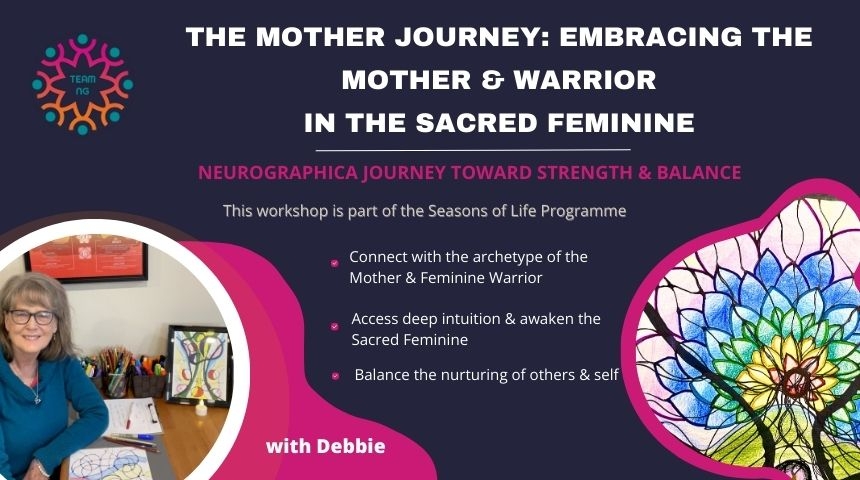 TEAM NG

THE MOTHER JOURNEY: EMBRACING THE MOTHER & WARRIOR IN THE SACRED FEMININE

NEUROGRAPHICA JOURNEY TOWARD STRENGTH & BALANCE

This workshop is part of the Seasons of Life Programme

Connect with the archetype of the Mother & Feminine Warrior

Access deep intuition & awaken the Sacred Feminine

Balance the nurturing of others & self

with Debbie